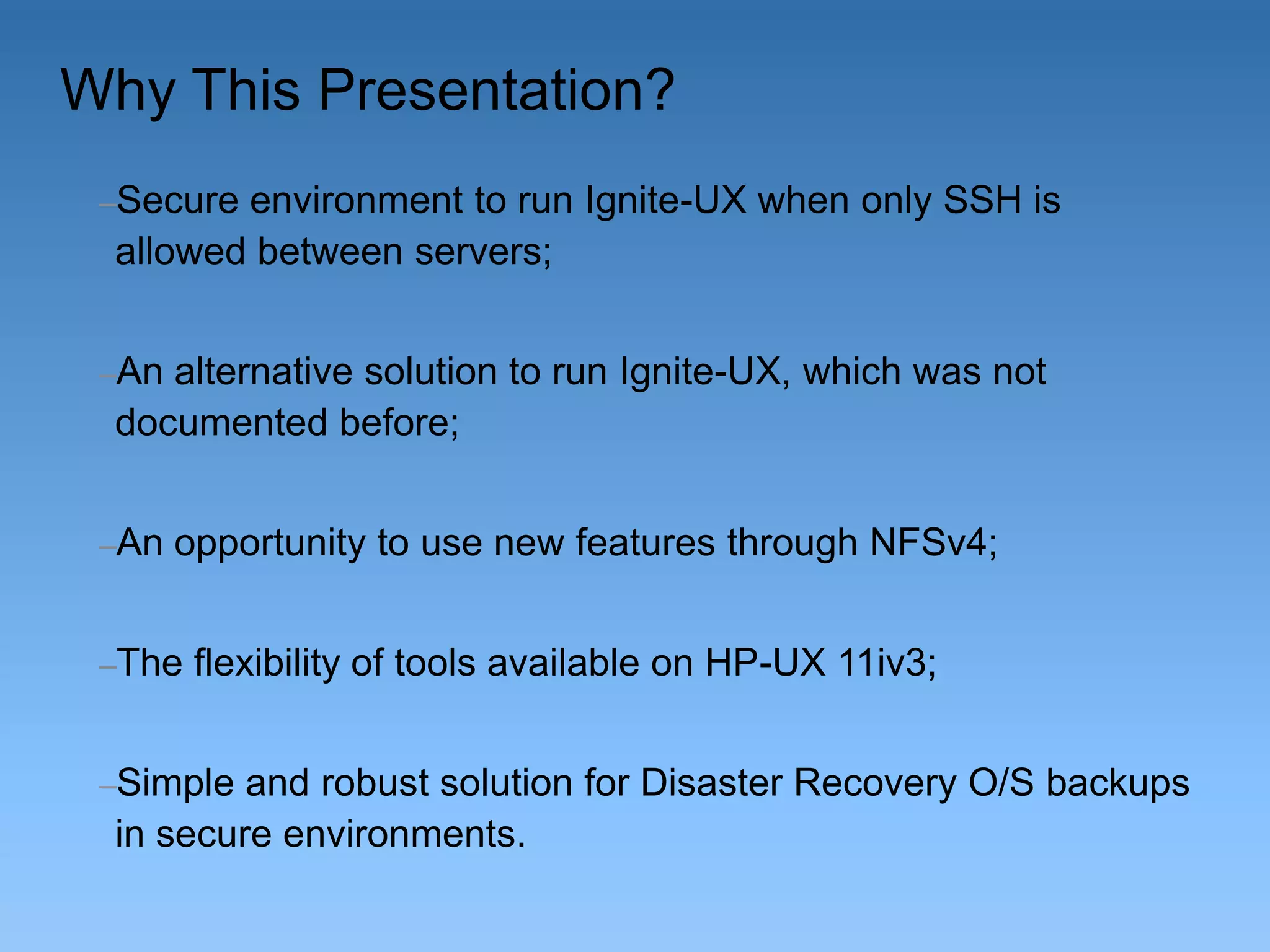 Why This Presentation?

–Secure environment to run Ignite-UX when only SSH is allowed between servers;

–An alternative solution to run Ignite-UX, which was not documented before;

–An opportunity to use new features through NFSv4;

–The flexibility of tools available on HP-UX 11iv3;

–Simple and robust solution for Disaster Recovery O/S backups in secure environments.